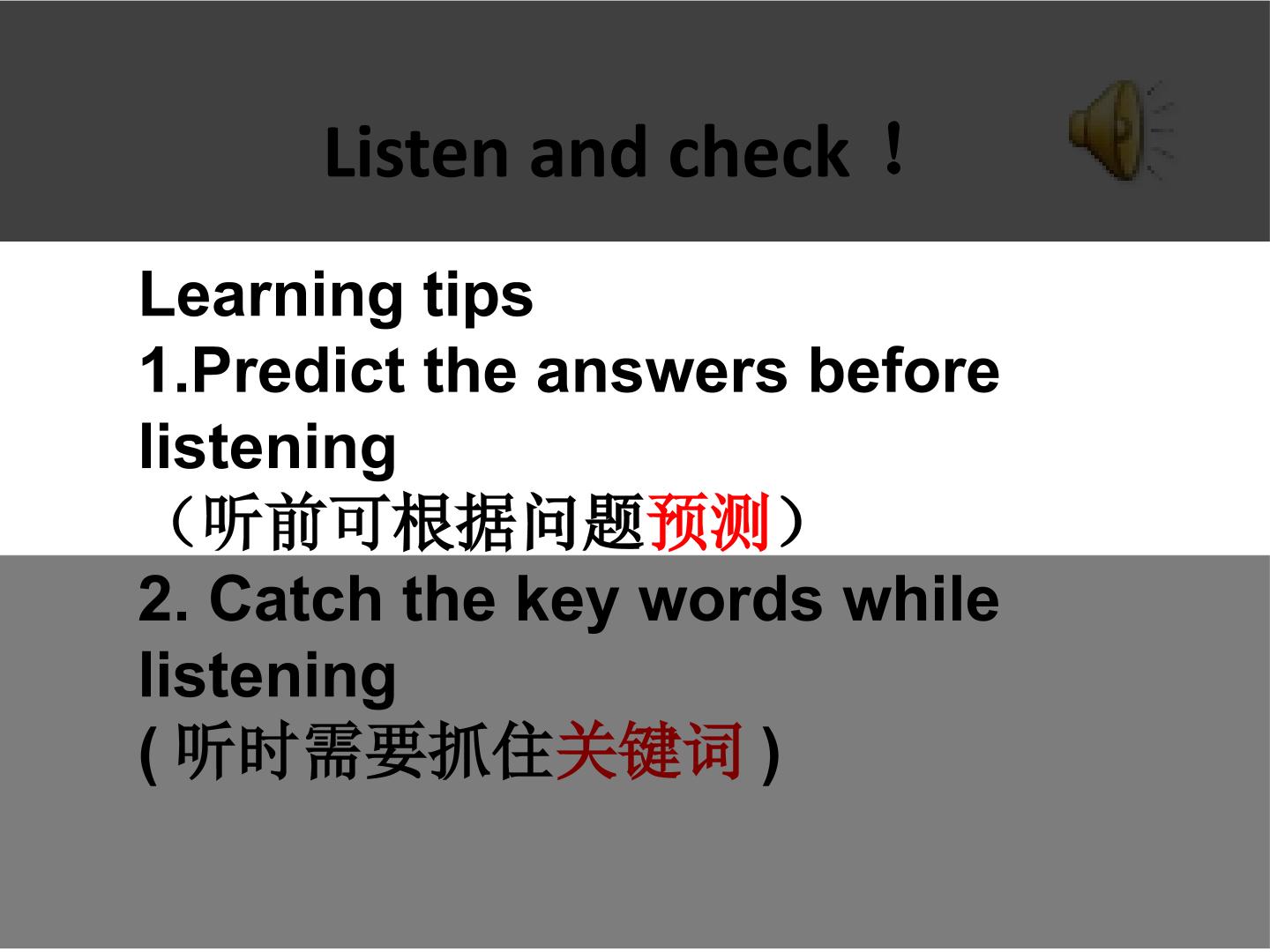 Listen and check！

Learning tips

1.Predict the answers before listening

（听前可根据问题预测）

2. Catch the key words while listening

(听时需要抓住关键词)